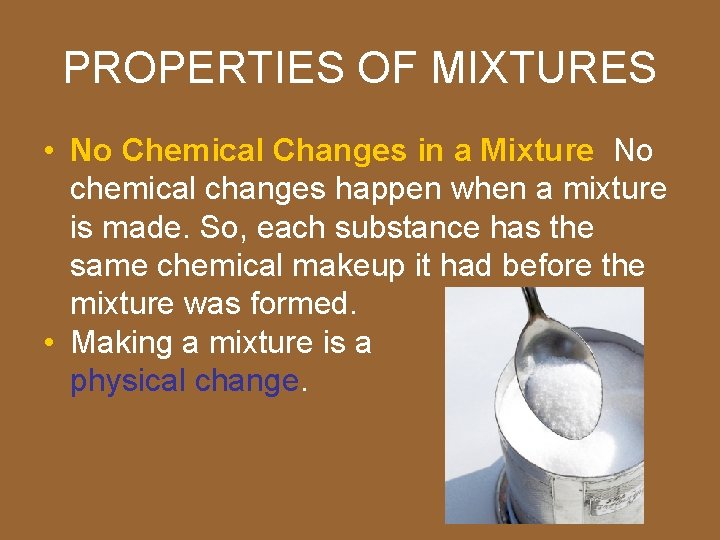 PROPERTIES OF MIXTURES

• No Chemical Changes in a Mixture No chemical changes happen when a mixture is made. So, each substance has the same chemical makeup it had before the mixture was formed.
• Making a mixture is a physical change.